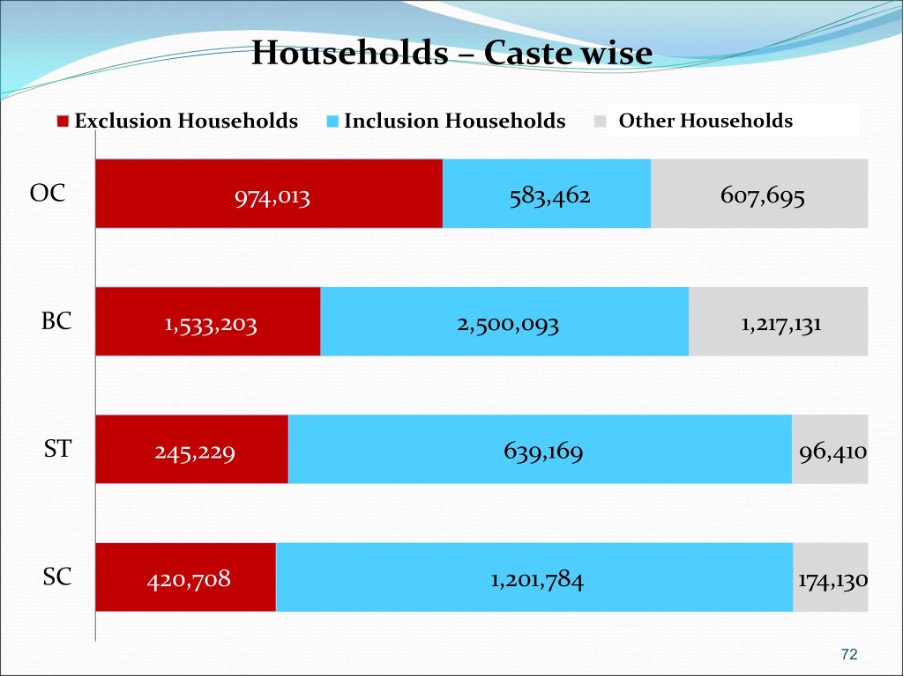 Households – Caste wise

Exclusion Households Inclusion Households Other Households

OC 974,013 583,462 607,695

BC 1,533,203 2,500,093 1,217,131

ST 245,229 639,169 96,410

SC 420,708 1,201,784 174,130

72